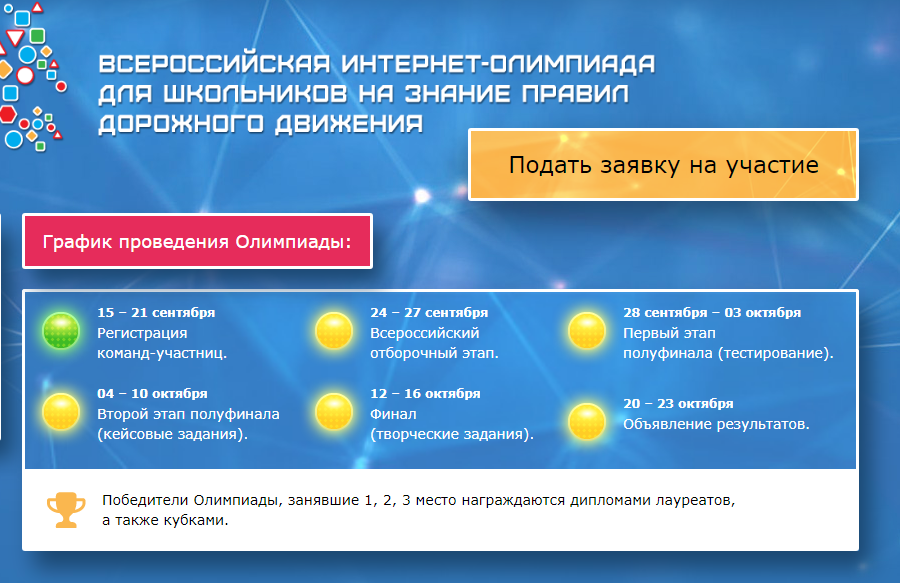 ВСЕРОССИЙСКАЯ ИНТЕРНЕТ-ОЛИМПИАДА ДЛЯ ШКОЛЬНИКОВ НА ЗНАНИЕ ПРАВИЛ ДОРОЖНОГО ДВИЖЕНИЯ

Подать заявку на участие

График проведения Олимпиады:

15 – 21 сентября
Регистрация команд-участниц.

24 – 27 сентября
Всероссийский отборочный этап.

28 сентября – 03 октября
Первый этап полуфинала (тестирование).

04 – 10 октября
Второй этап полуфинала (кейсовые задания).

12 – 16 октября
Финал (творческие задания).

20 – 23 октября
Объявление результатов.

Победители Олимпиады, занявшие 1, 2, 3 место награждаются дипломами лауреатов, а также кубками.